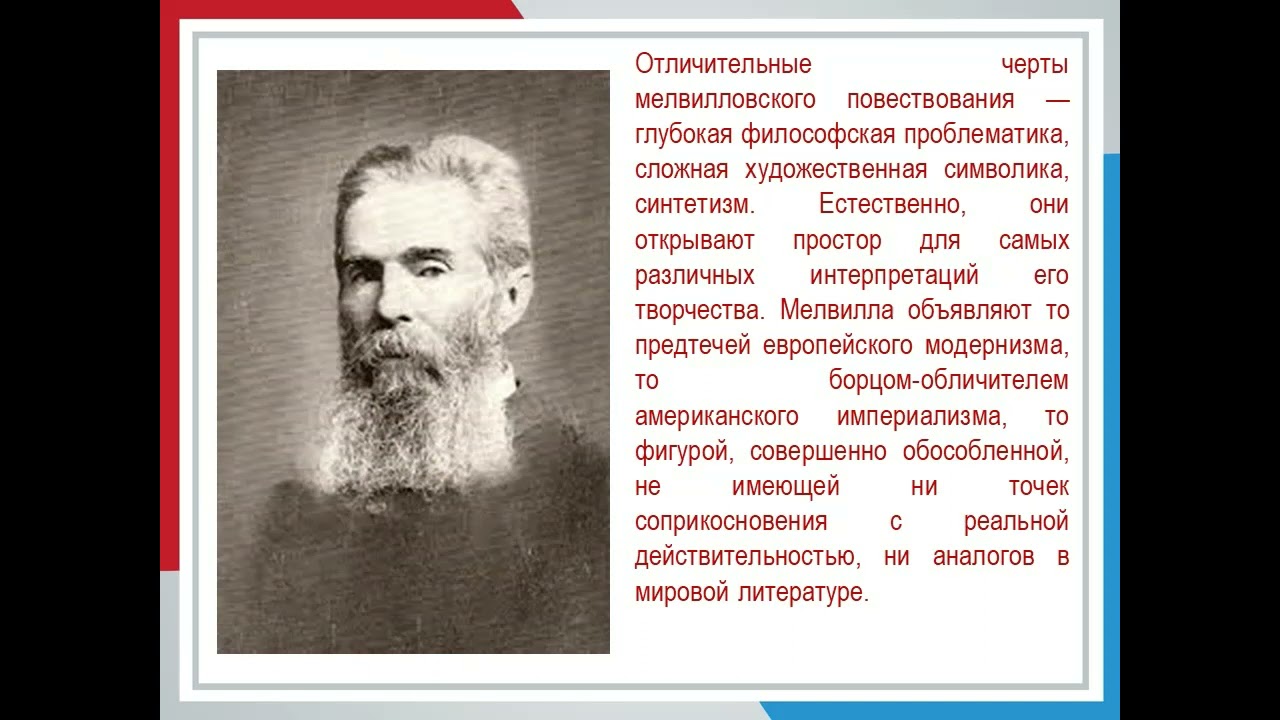 Отличительные черты мелвилловского повествования — глубокая философская проблематика, сложная художественная символика, синтетизм. Естественно, они открывают простор для самых различных интерпретаций его творчества. Мелвилла объявляют то предтечей европейского модернизма, то борцом-обличителем американского империализма, то фигурой, совершенно обособленной, не имеющей ни точек соприкосновения с реальной действительностью, ни аналогов в мировой литературе.